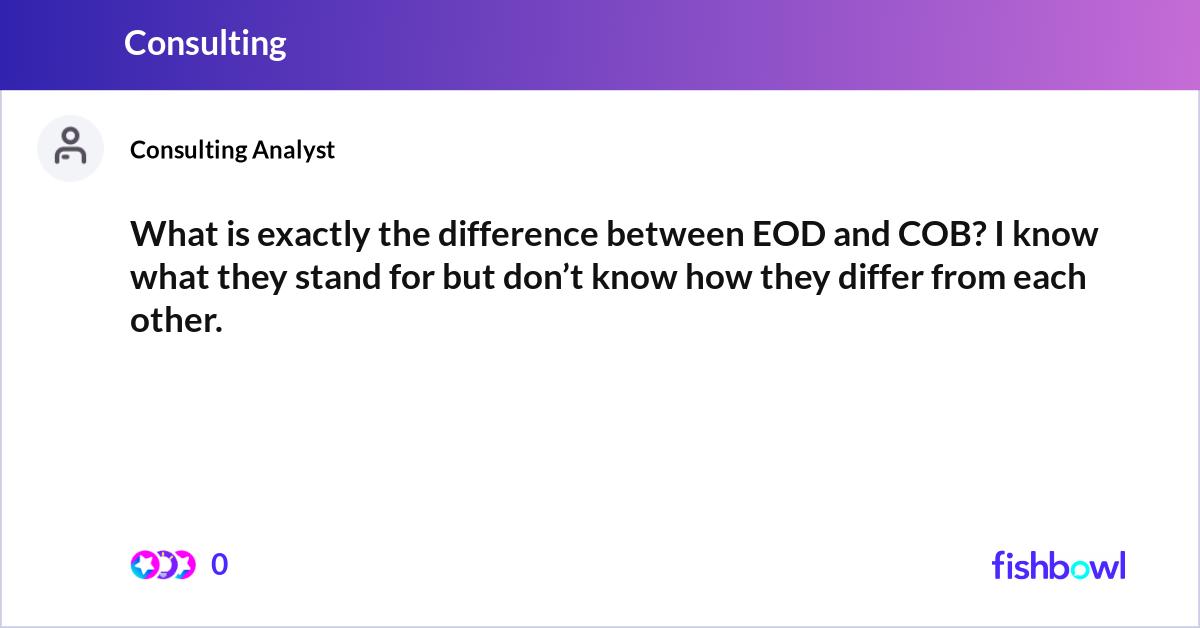 Consulting

Consulting Analyst

What is exactly the difference between EOD and COB? I know what they stand for but don’t know how they differ from each other.

0

fishbowl